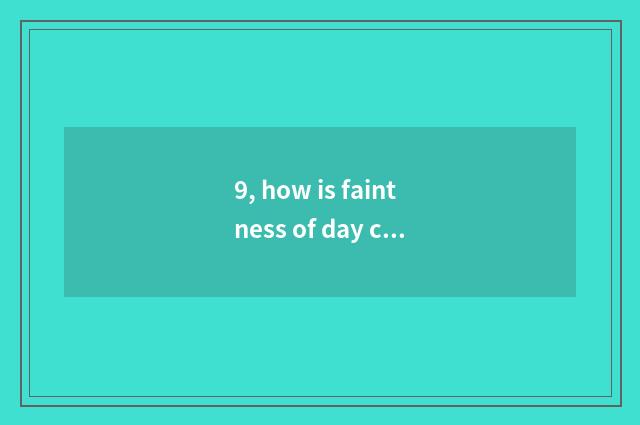 9, how is faint
ness of day c...